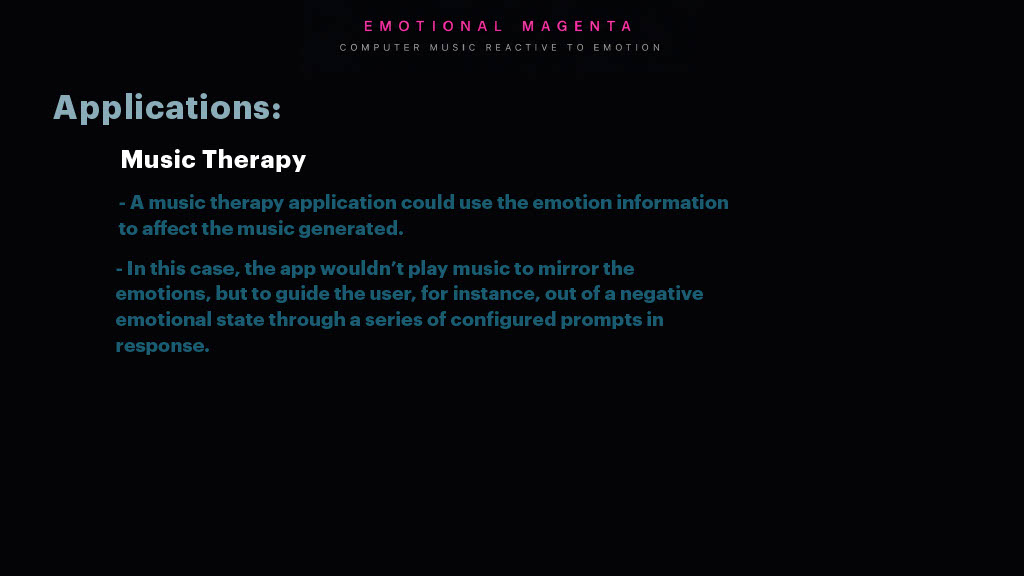 EMOTIONAL MAGENTA
COMPUTER MUSIC REACTIVE TO EMOTION

Applications:

Music Therapy

- A music therapy application could use the emotion information to affect the music generated.

- In this case, the app wouldn't play music to mirror the emotions, but to guide the user, for instance, out of a negative emotional state through a series of configured prompts in response.